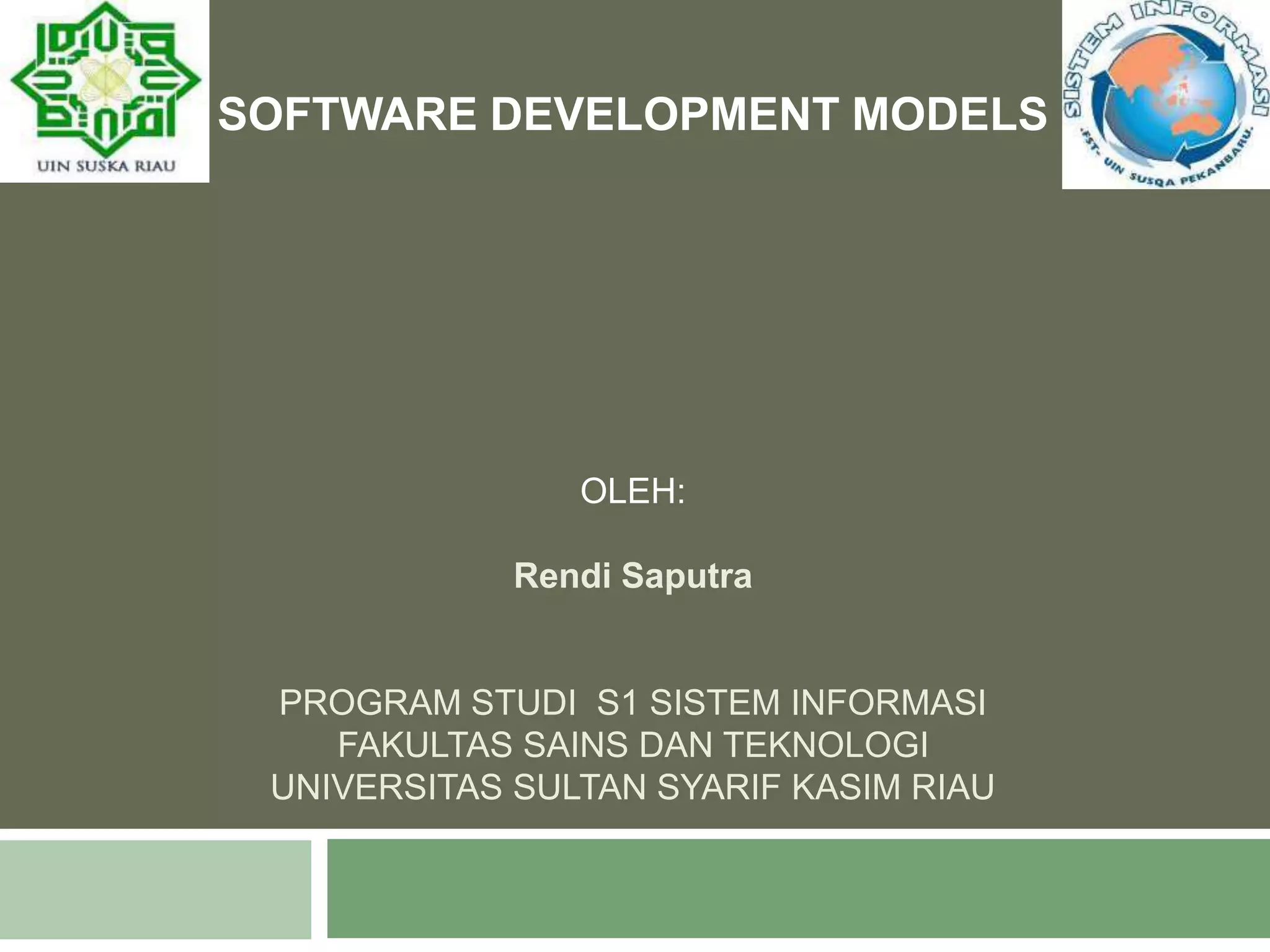 UIN SUSKA RIAU

SOFTWARE DEVELOPMENT MODELS

SISTEM INFORMASI
.FST. UIN SUSQA PEKANBARU.

OLEH:

Rendi Saputra

PROGRAM STUDI S1 SISTEM INFORMASI
FAKULTAS SAINS DAN TEKNOLOGI
UNIVERSITAS SULTAN SYARIF KASIM RIAU